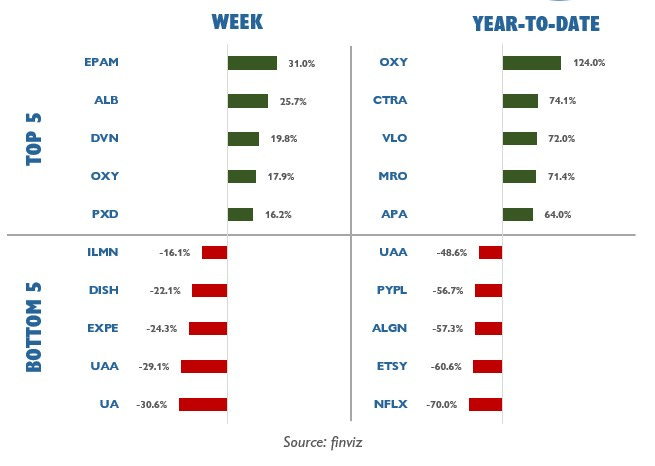 WEEK

YEAR-TO-DATE

TOP 5

EPAM 31.0%
ALB 25.7%
DVN 19.8%
OXY 17.9%
PXD 16.2%

OXY 124.0%
CTRA 74.1%
VLO 72.0%
MRO 71.4%
APA 64.0%

BOTTOM 5

ILMN -16.1%
DISH -22.1%
EXPE -24.3%
UAA -29.1%
UA -30.6%

UAA -48.6%
PYPL -56.7%
ALGN -57.3%
ETSY -60.6%
NFLX -70.0%

Source: finviz